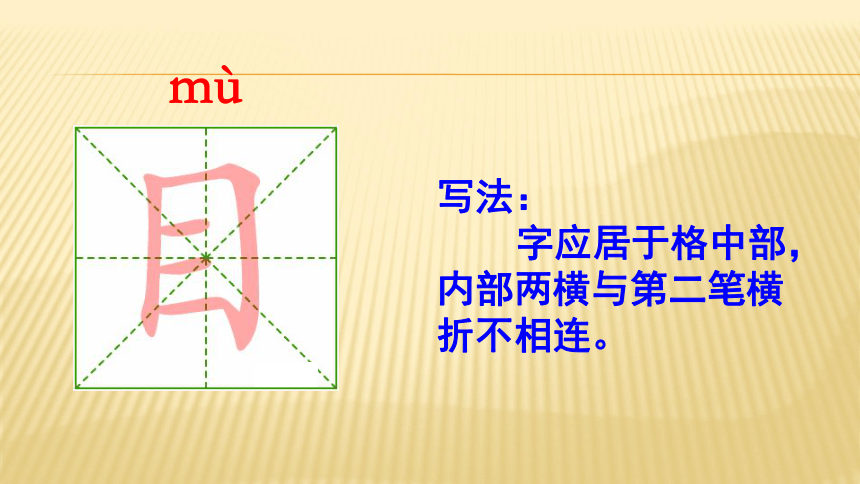 mù

目

写法：

字应居于格中部，内部两横与第二笔横折不相连。